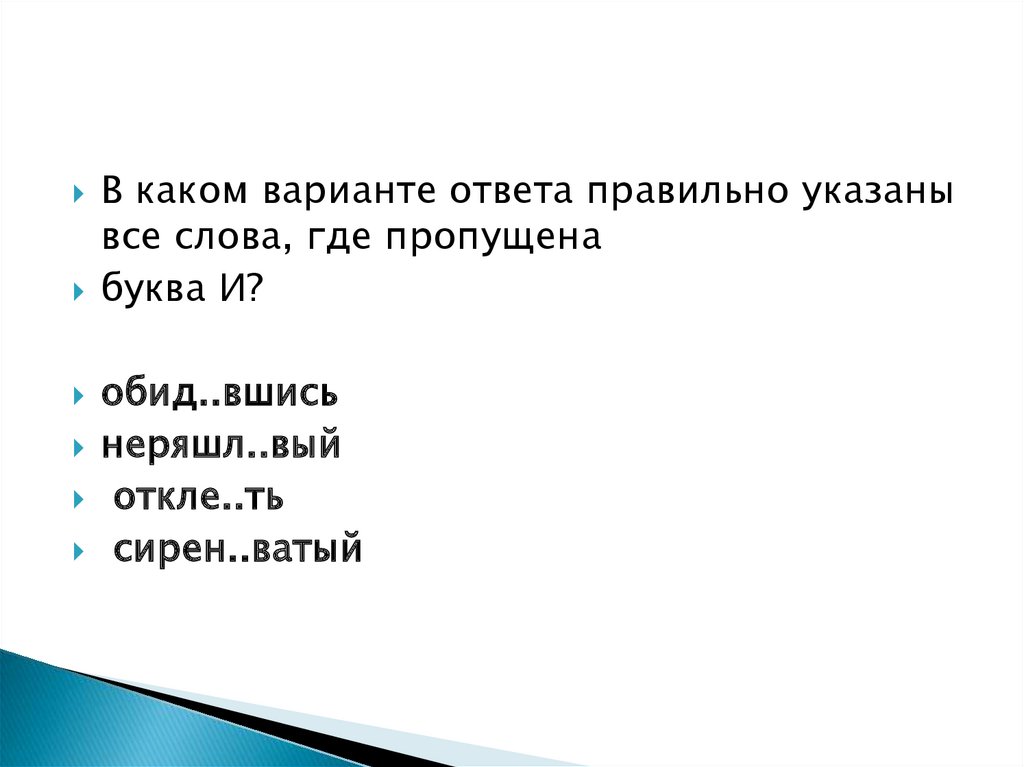 В каком варианте ответа правильно указаны все слова, где пропущена

буква И?

обид..вшись

неряшл..вый

откле..ть

сирен..ватый